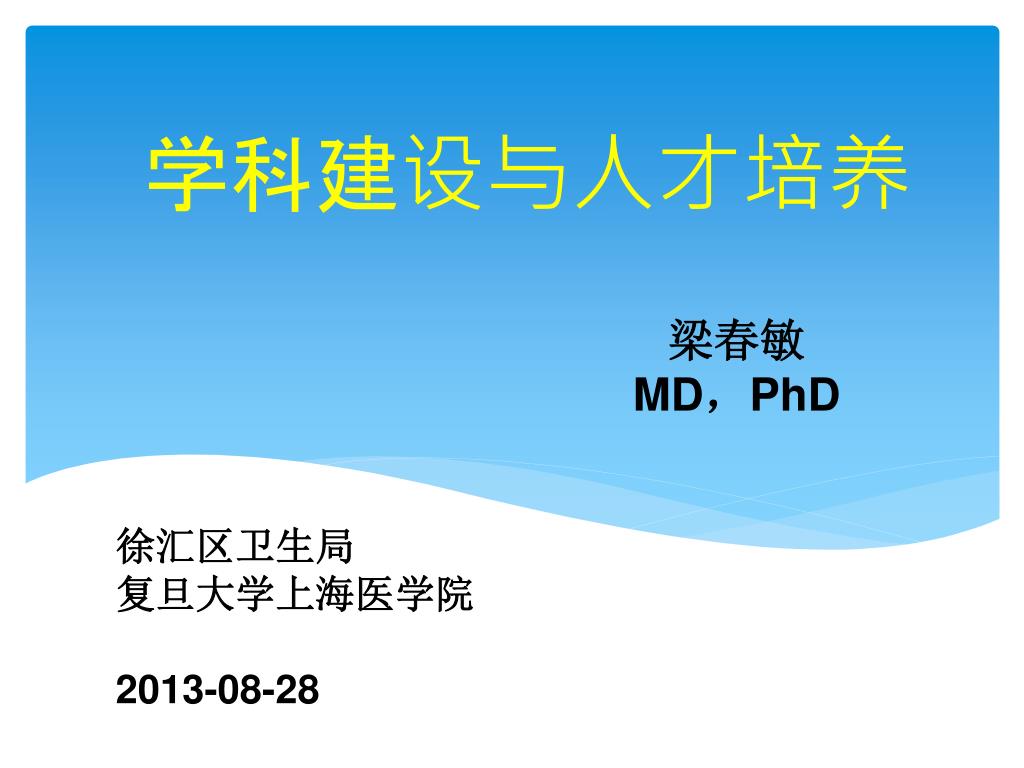 学科建设与人才培养

梁春敏
MD，PhD

徐汇区卫生局
复旦大学上海医学院

2013-08-28